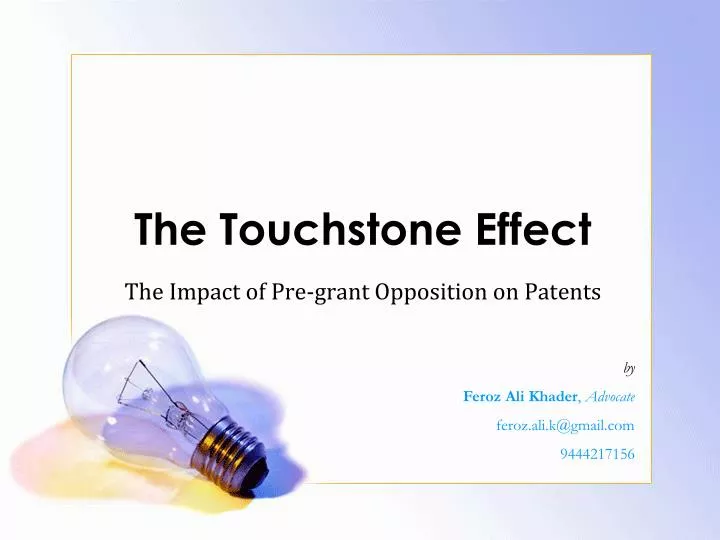 The Touchstone Effect

The Impact of Pre-grant Opposition on Patents

by

Feroz Ali Khader, Advocate

feroz.ali.k@gmail.com

9444217156